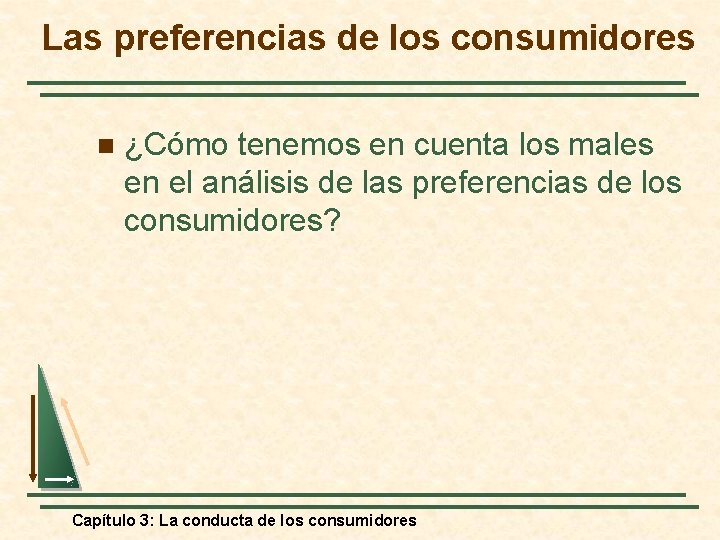 Las preferencias de los consumidores

¿Cómo tenemos en cuenta los males en el análisis de las preferencias de los consumidores?

Capítulo 3: La conducta de los consumidores